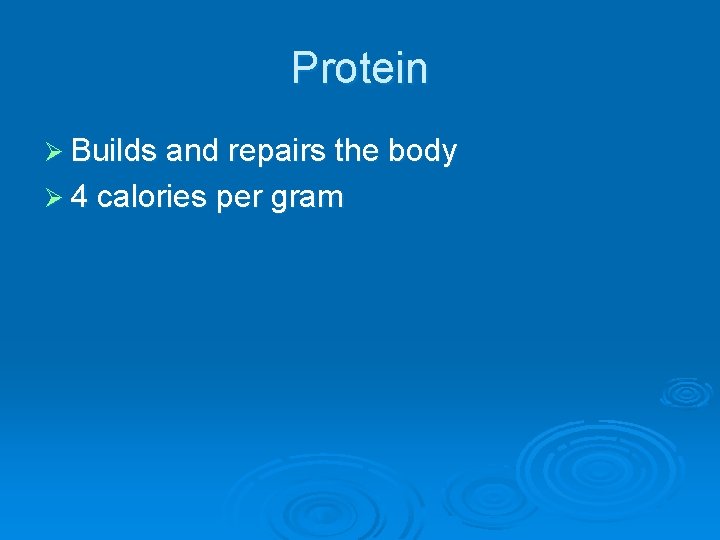 Protein

➢ Builds and repairs the body
➢ 4 calories per gram